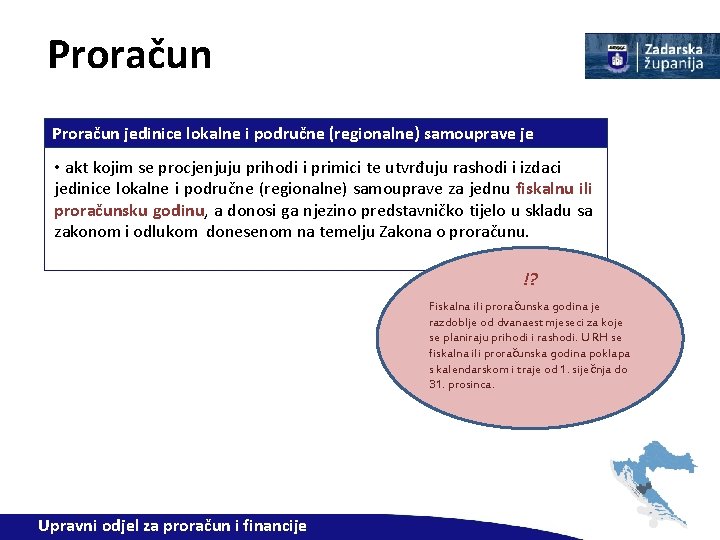 Proračun

Zadarska županija

Proračun jedinice lokalne i područne (regionalne) samouprave je

• akt kojim se procjenjuju prihodi i primici te utvrđuju rashodi i izdaci jedinice lokalne i područne (regionalne) samouprave za jednu fiskalnu ili proračunsku godinu, a donosi ga njezino predstavničko tijelo u skladu sa zakonom i odlukom donesenom na temelju Zakona o proračunu.

!?

Fiskalna ili proračunska godina je razdoblje od dvanaest mjeseci za koje se planiraju prihodi i rashodi. U RH se fiskalna ili proračunska godina poklapa s kalendarskom i traje od 1. siječnja do 31. prosinca.

Upravni odjel za proračun i financije